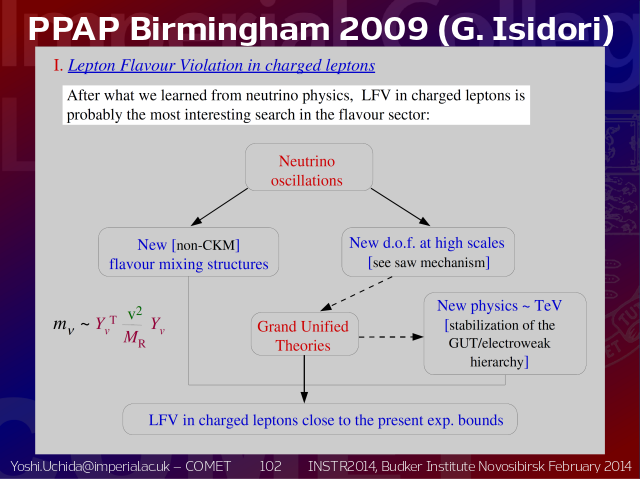 PPAP Birmingham 2009 (G. Isidori)

I. Lepton Flavour Violation in charged leptons

After what we learned from neutrino physics, LFV in charged leptons is probably the most interesting search in the flavour sector:

Neutrino oscillations

New [non-CKM] flavour mixing structures

New d.o.f. at high scales [see saw mechanism]

$m_\nu \sim Y_\nu^T \frac{v^2}{M_R} Y_\nu$

Grand Unified Theories

New physics ~ TeV [stabilization of the GUT/electroweak hierarchy]

LFV in charged leptons close to the present exp. bounds

Yoshi.Uchida@imperial.ac.uk – COMET 102 INSTR2014, Budker Institute Novosibirsk February 2014